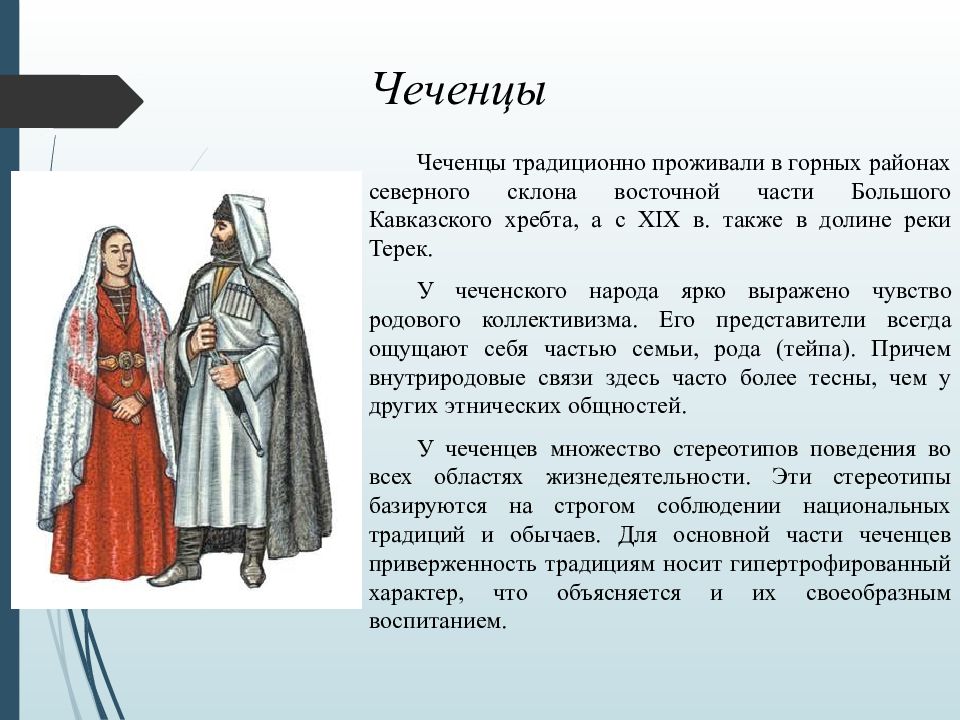 Чеченцы

Чеченцы традиционно проживали в горных районах северного склона восточной части Большого Кавказского хребта, а с XIX в. также в долине реки Терек.

У чеченского народа ярко выражено чувство родового коллективизма. Его представители всегда ощущают себя частью семьи, рода (тейпа). Причем внутриродовые связи здесь часто более тесны, чем у других этнических общностей.

У чеченцев множество стереотипов поведения во всех областях жизнедеятельности. Эти стереотипы базируются на строгом соблюдении национальных традиций и обычаев. Для основной части чеченцев приверженность традициям носит гипертрофированный характер, что объясняется и их своеобразным воспитанием.